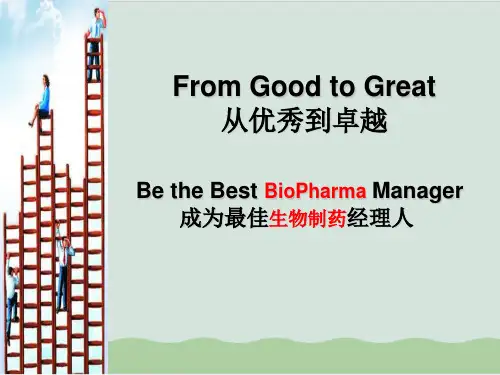 From Good to Great
从优秀到卓越

Be the Best BioPharma Manager
成为最佳生物制药经理人